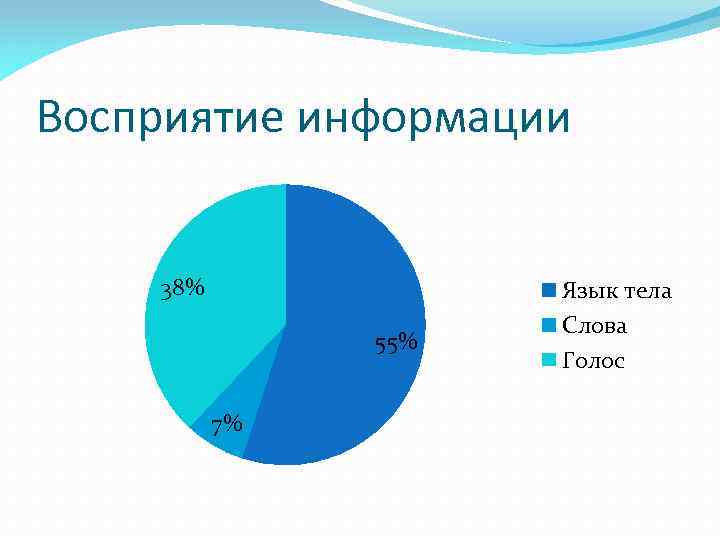 Восприятие информации

38%

55%

7%

Язык тела
Слова
Голос